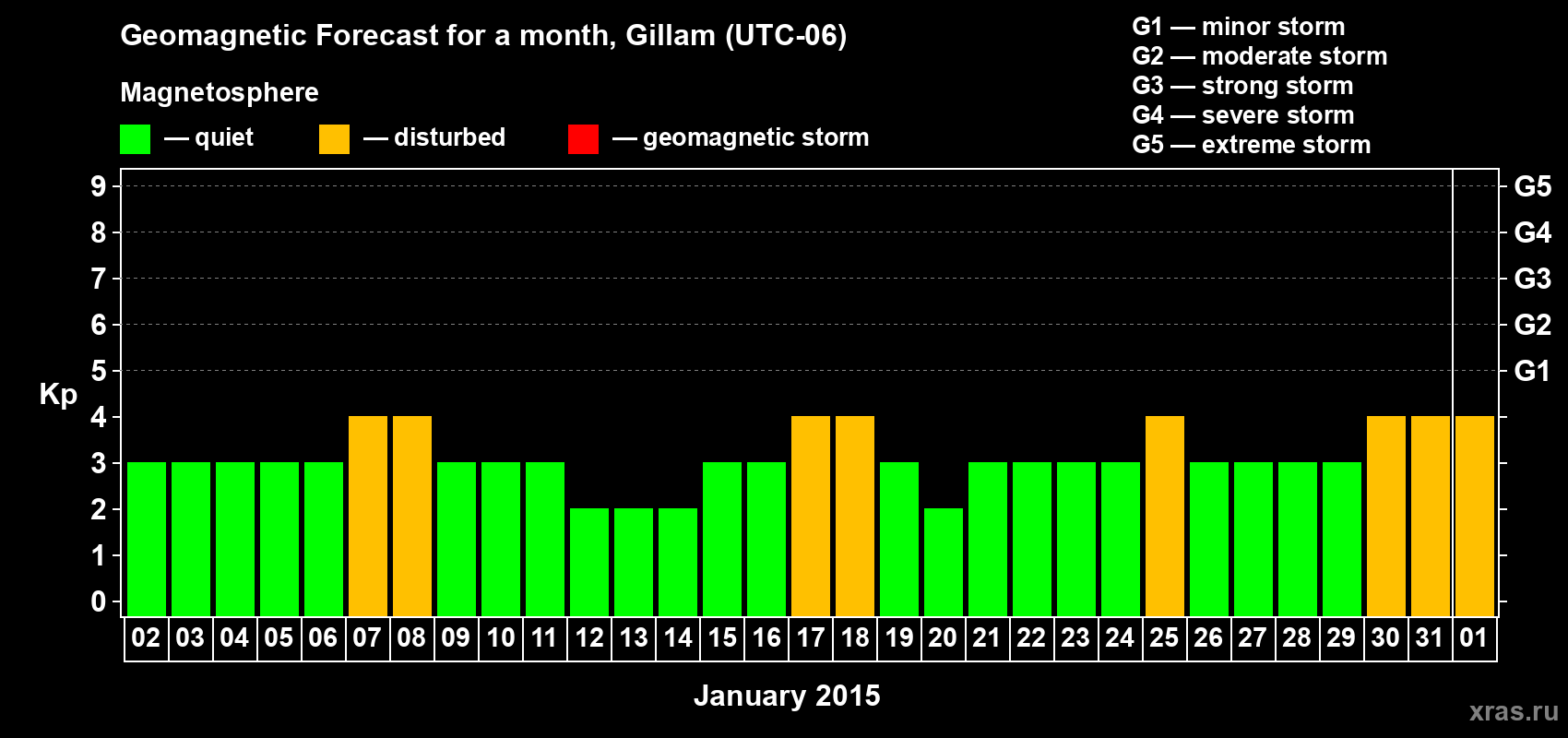 Geomagnetic Forecast for a month, Gillam (UTC-06)

Magnetosphere

— quiet — disturbed — geomagnetic storm

G1 — minor storm
G2 — moderate storm
G3 — strong storm
G4 — severe storm
G5 — extreme storm

Kp

9 8 7 6 5 4 3 2 1 0

G5 G4 G3 G2 G1

02 03 04 05 06 07 08 09 10 11 12 13 14 15 16 17 18 19 20 21 22 23 24 25 26 27 28 29 30 31 01

January 2015

xras.ru